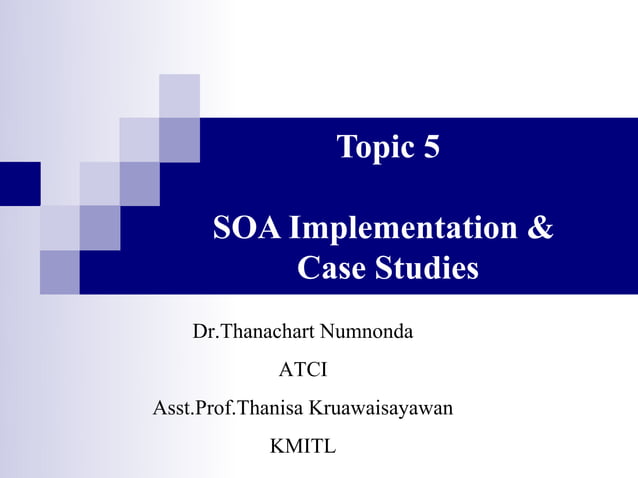 Topic 5

SOA Implementation & Case Studies

Dr.Thanachart Numnonda

ATCI

Asst.Prof.Thanisa Kruawaisayawan

KMITL